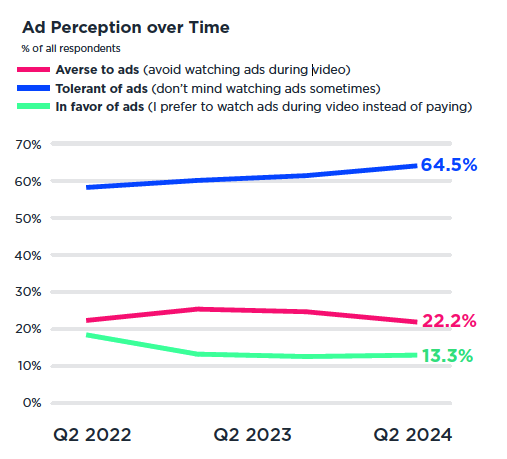 Ad Perception over Time
% of all respondents

Averse to ads (avoid watching ads during video)
Tolerant of ads (don't mind watching ads sometimes)
In favor of ads (I prefer to watch ads during video instead of paying)

70%
60%
50%
40%
30%
20%
10%
0%

64.5%
22.2%
13.3%

Q2 2022
Q2 2023
Q2 2024